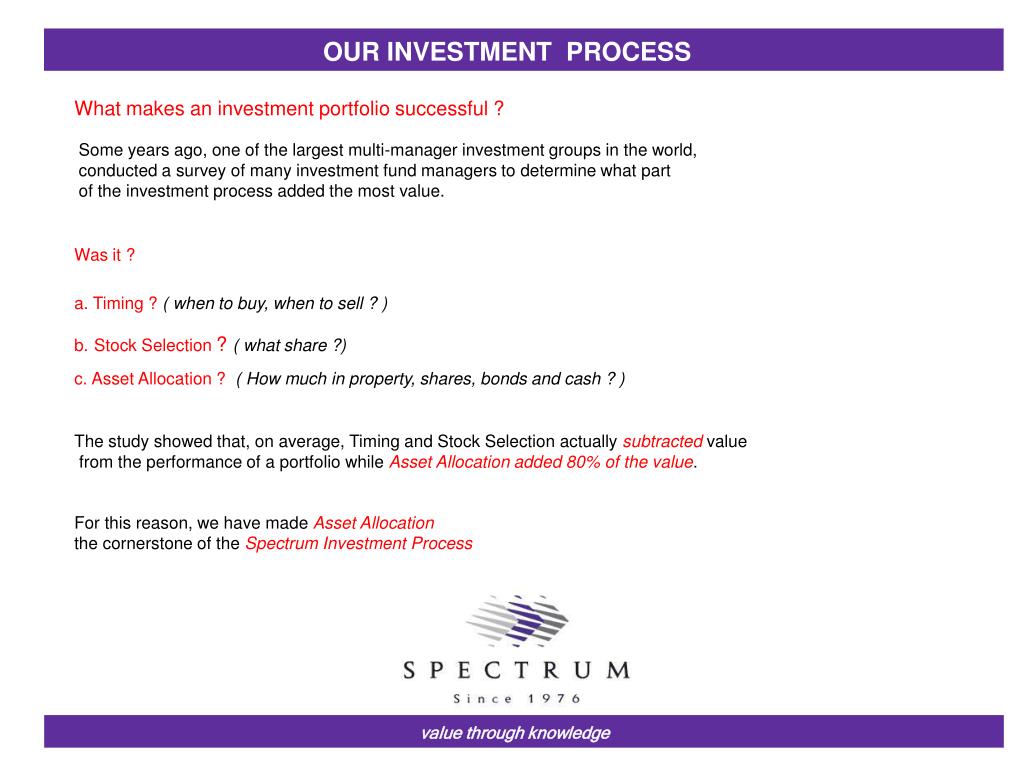 OUR INVESTMENT PROCESS

What makes an investment portfolio successful ?

Some years ago, one of the largest multi-manager investment groups in the world, conducted a survey of many investment fund managers to determine what part of the investment process added the most value.

Was it ?

a. Timing ? ( when to buy, when to sell ? )

b. Stock Selection ? ( what share ?)

c. Asset Allocation ? ( How much in property, shares, bonds and cash ? )

The study showed that, on average, Timing and Stock Selection actually subtracted value from the performance of a portfolio while Asset Allocation added 80% of the value.

For this reason, we have made Asset Allocation
the cornerstone of the Spectrum Investment Process

SPECTRUM
Since 1976

value through knowledge